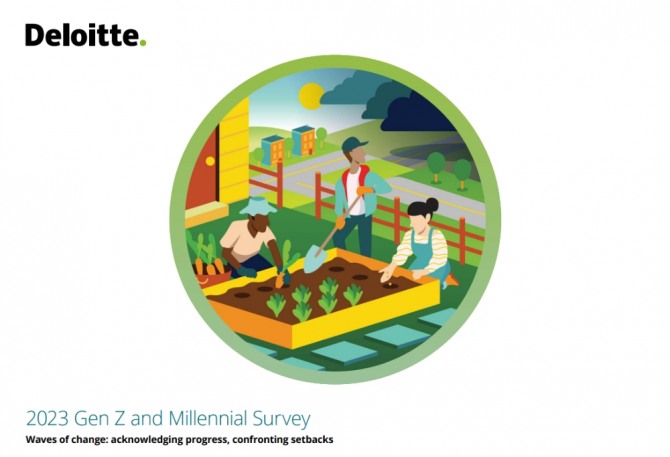 Deloitte.

2023 Gen Z and Millennial Survey
Waves of change: acknowledging progress, confronting setbacks